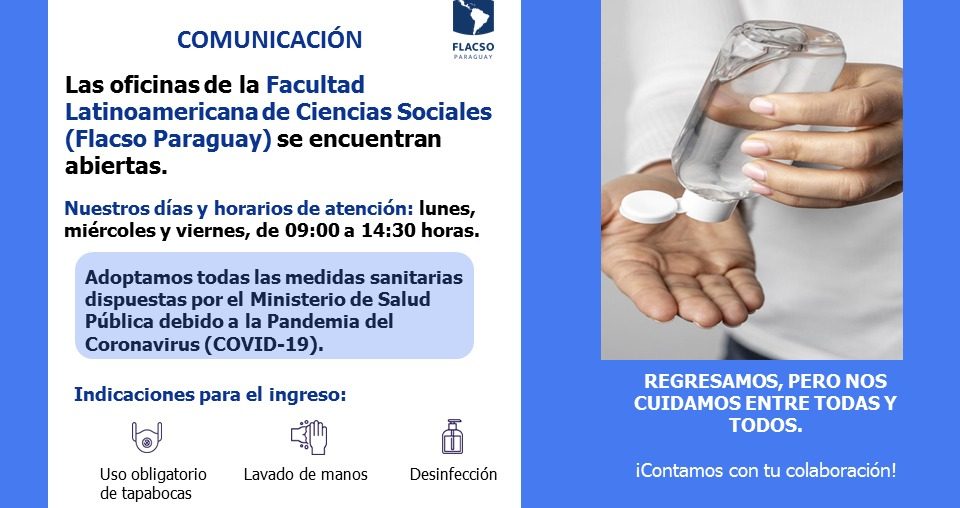 COMUNICACIÓN

FLACSO
PARAGUAY

Las oficinas de la Facultad Latinoamericana de Ciencias Sociales (Flacso Paraguay) se encuentran abiertas.

Nuestros días y horarios de atención: lunes, miércoles y viernes, de 09:00 a 14:30 horas.

Adoptamos todas las medidas sanitarias dispuestas por el Ministerio de Salud Pública debido a la Pandemia del Coronavirus (COVID-19).

Indicaciones para el ingreso:

Uso obligatorio de tapabocas

Lavado de manos

Desinfección

REGRESAMOS, PERO NOS CUIDAMOS ENTRE TODAS Y TODOS.

¡Contamos con tu colaboración!